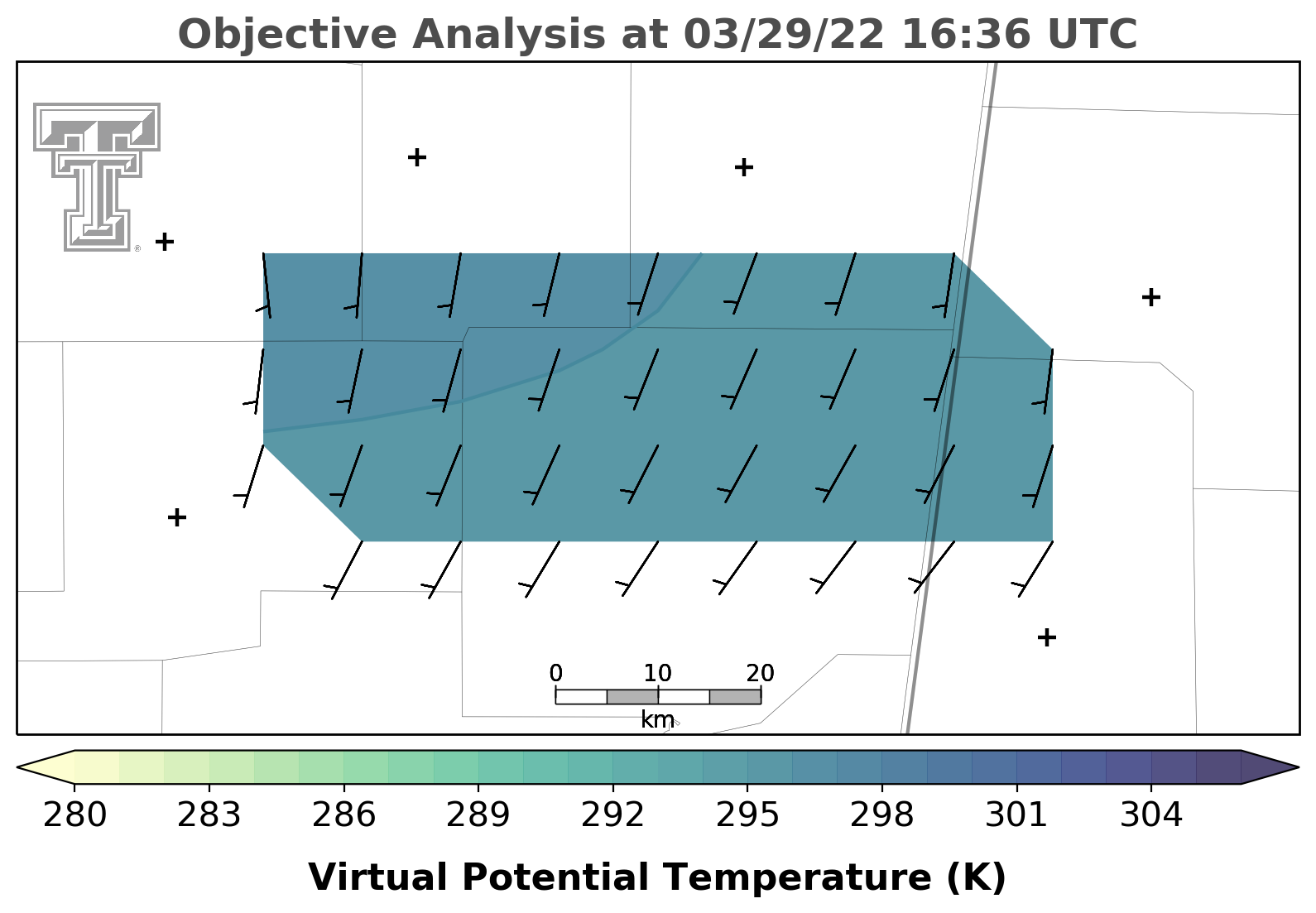 Objective Analysis at 03/29/22 16:36 UTC

0 10 20
km

280 283 286 289 292 295 298 301 304

Virtual Potential Temperature (K)